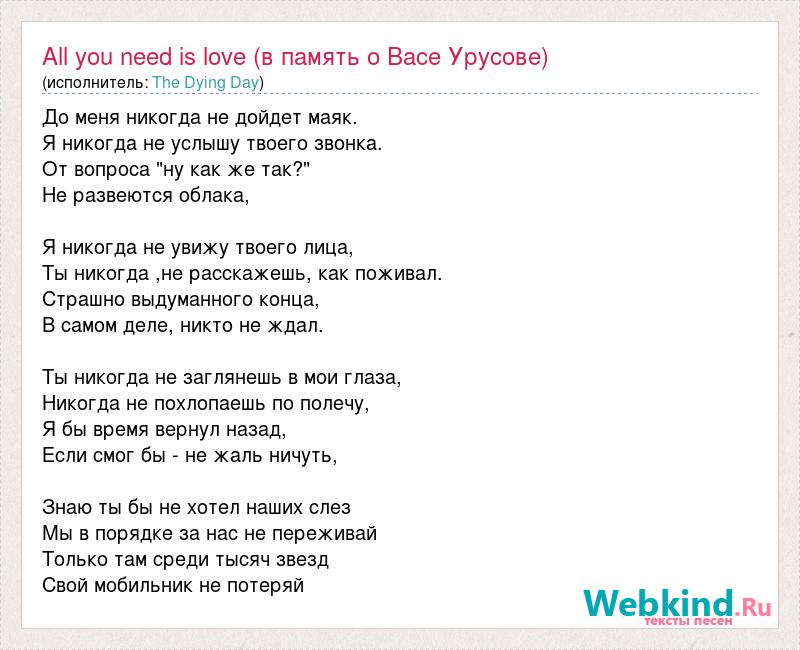 All you need is love (в память о Васе Урусове)
(исполнитель: The Dying Day)

До меня никогда не дойдет маяк.
Я никогда не услышу твоего звонка.
От вопроса "ну как же так?"
Не развеются облака,

Я никогда не увижу твоего лица,
Ты никогда ,не расскажешь, как поживал.
Страшно выдуманного конца,
В самом деле, никто не ждал.

Ты никогда не заглянешь в мои глаза,
Никогда не похлопаешь по полечу,
Я бы время вернул назад,
Если смог бы - не жаль ничуть,

Знаю ты бы не хотел наших слез
Мы в порядке за нас не переживай
Только там среди тысяч звезд
Свой мобильник не потеряй

Webkind.Ru
тексты песен